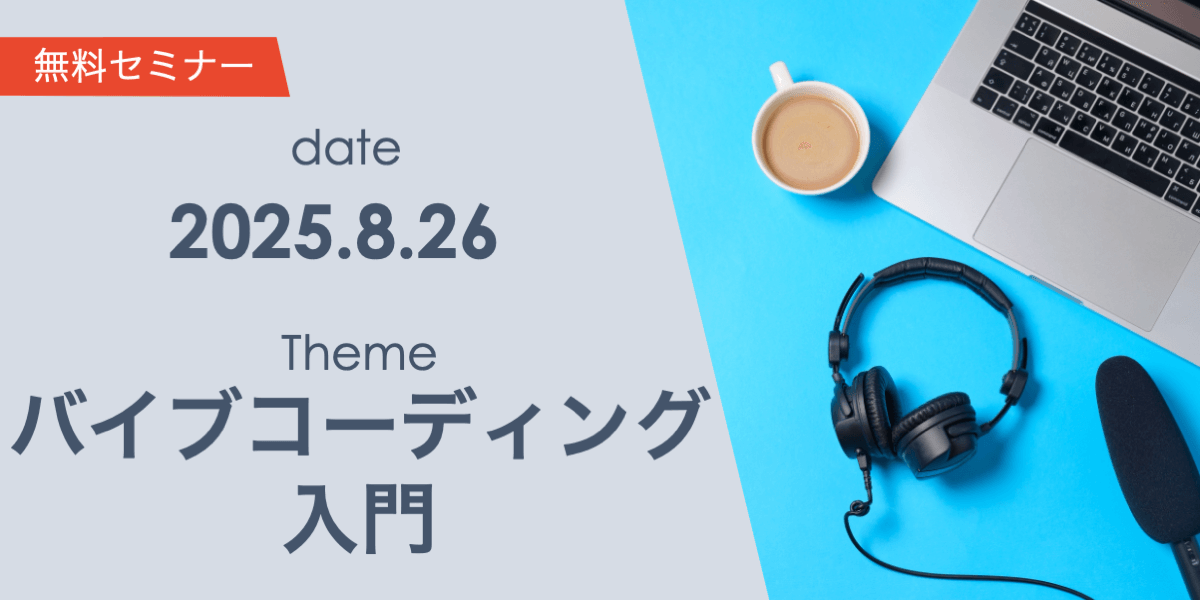 無料セミナー

date

2025.8.26

Theme

バイブコーディング入門